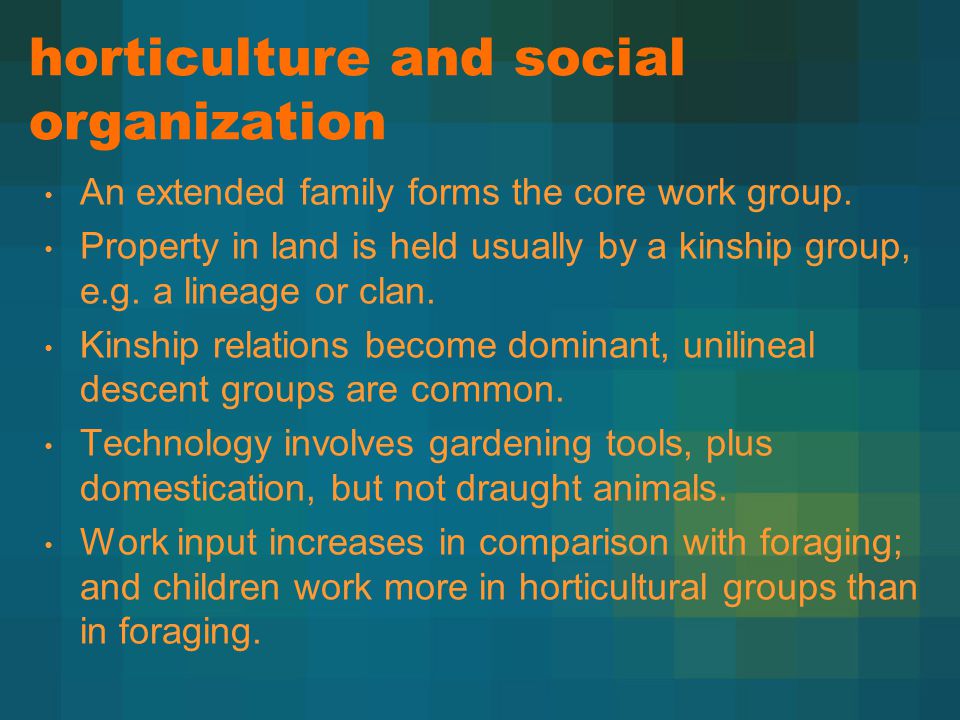 horticulture and social organization

• An extended family forms the core work group.
• Property in land is held usually by a kinship group, e.g. a lineage or clan.
• Kinship relations become dominant, unilineal descent groups are common.
• Technology involves gardening tools, plus domestication, but not draught animals.
• Work input increases in comparison with foraging; and children work more in horticultural groups than in foraging.